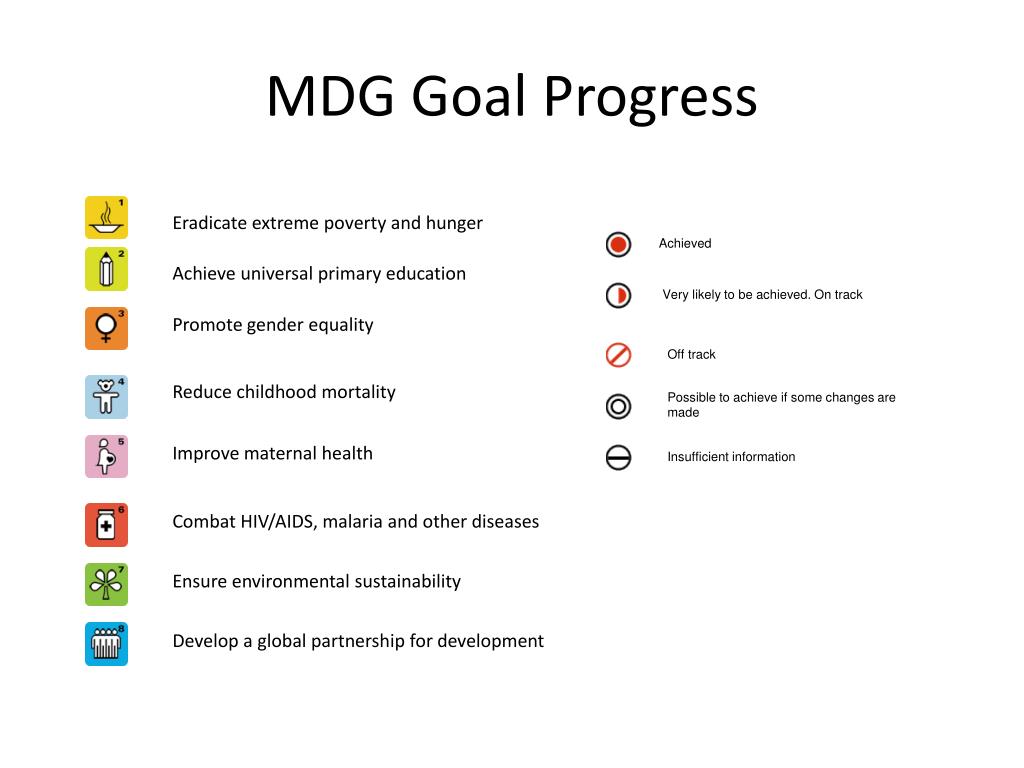 MDG Goal Progress

1 Eradicate extreme poverty and hunger

2 Achieve universal primary education

3 Promote gender equality

4 Reduce childhood mortality

5 Improve maternal health

6 Combat HIV/AIDS, malaria and other diseases

7 Ensure environmental sustainability

8 Develop a global partnership for development

Achieved

Very likely to be achieved. On track

Off track

Possible to achieve if some changes are made

Insufficient information